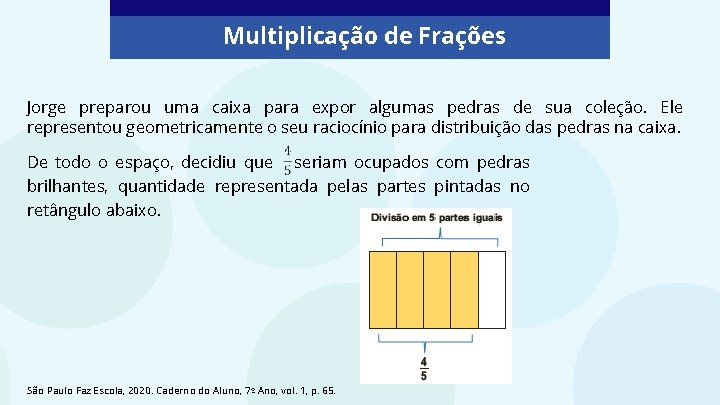 Multiplicação de Frações

Jorge preparou uma caixa para expor algumas pedras de sua coleção. Ele representou geometricamente o seu raciocínio para distribuição das pedras na caixa.

De todo o espaço, decidiu que $\frac{4}{5}$ seriam ocupados com pedras brilhantes, quantidade representada pelas partes pintadas no retângulo abaixo.

Divisão em 5 partes iguais

$\frac{4}{5}$

São Paulo Faz Escola, 2020. Caderno do Aluno, 7º Ano, vol. 1, p. 65.